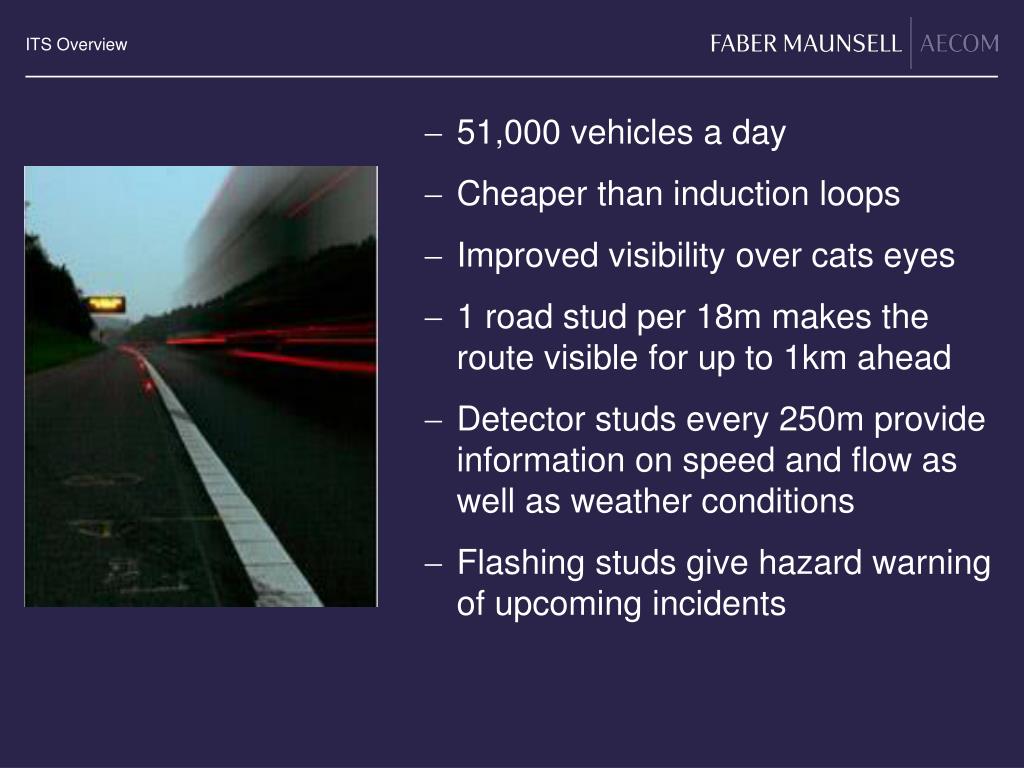 ITS Overview

FABER MAUNSELL | AECOM

– 51,000 vehicles a day
– Cheaper than induction loops
– Improved visibility over cats eyes
– 1 road stud per 18m makes the route visible for up to 1km ahead
– Detector studs every 250m provide information on speed and flow as well as weather conditions
– Flashing studs give hazard warning of upcoming incidents